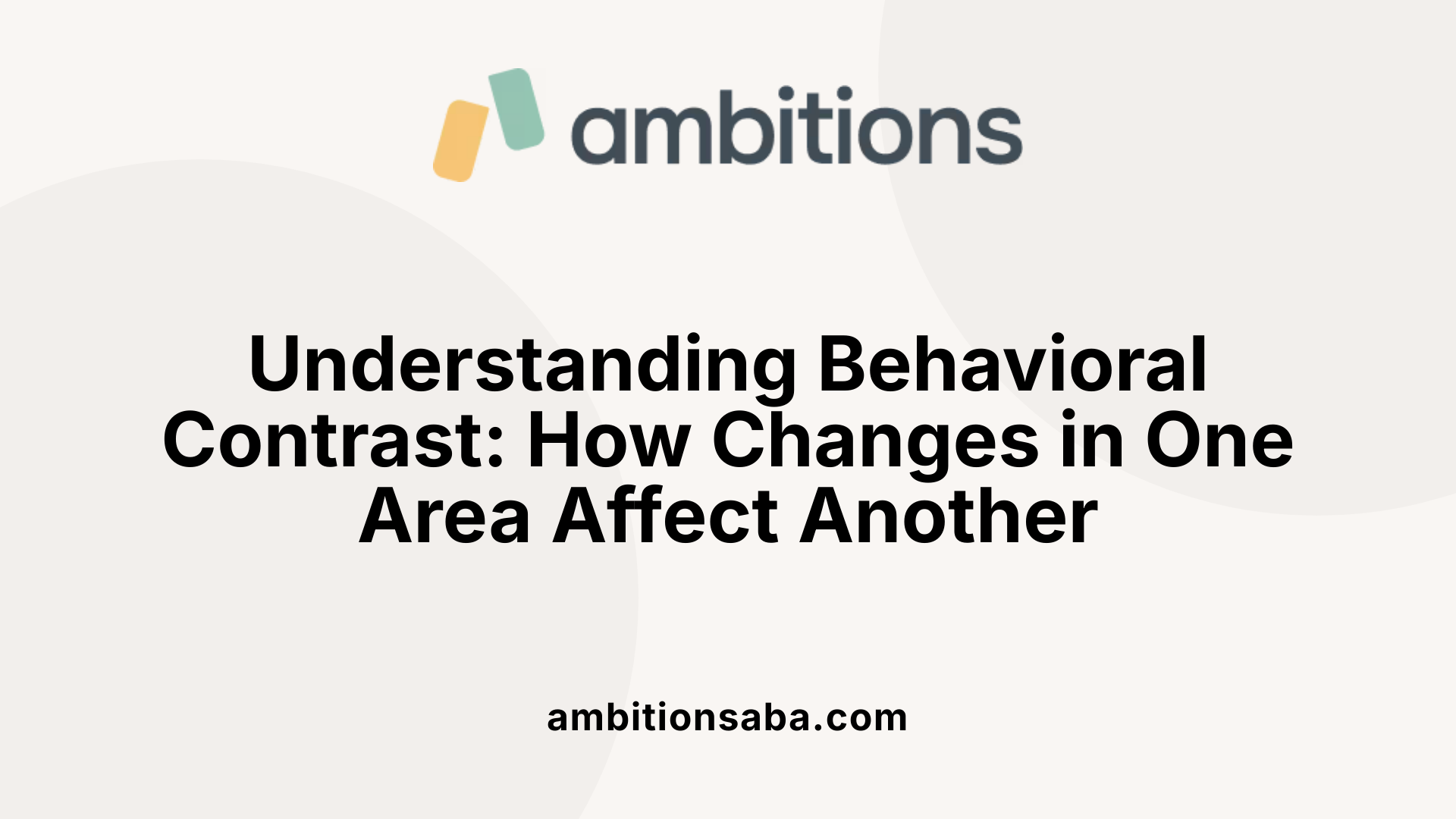 ambitions

Understanding Behavioral Contrast: How Changes in One Area Affect Another

ambitionsaba.com